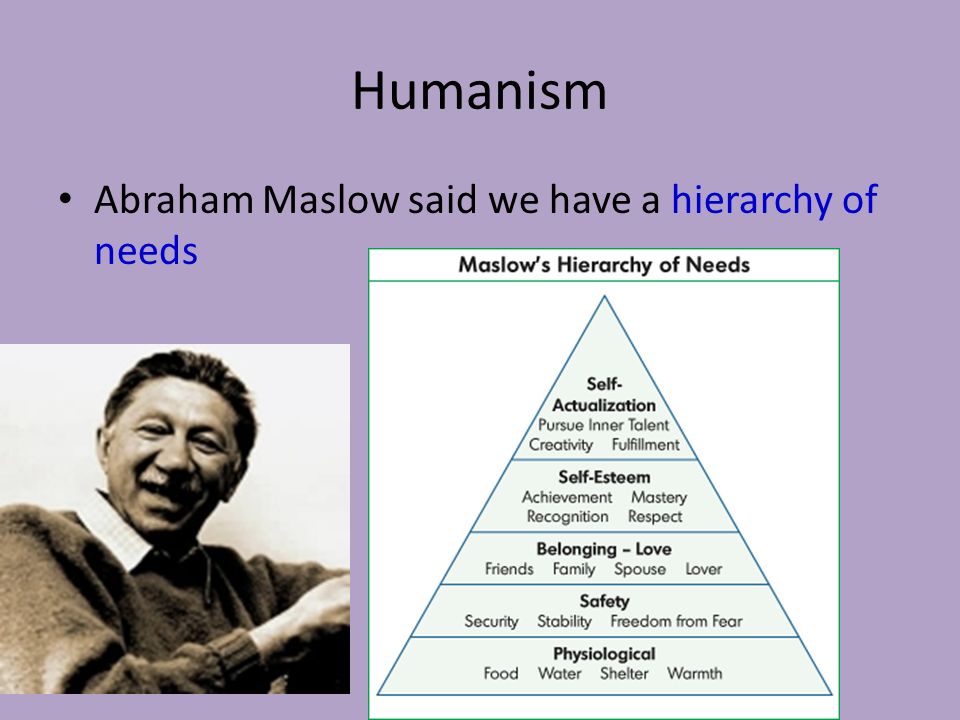 Humanism

• Abraham Maslow said we have a hierarchy of needs

Maslow's Hierarchy of Needs

Self-Actualization
Pursue Inner Talent
Creativity Fulfillment

Self-Esteem
Achievement Mastery
Recognition Respect

Belonging – Love
Friends Family Spouse Lover

Safety
Security Stability Freedom from Fear

Physiological
Food Water Shelter Warmth